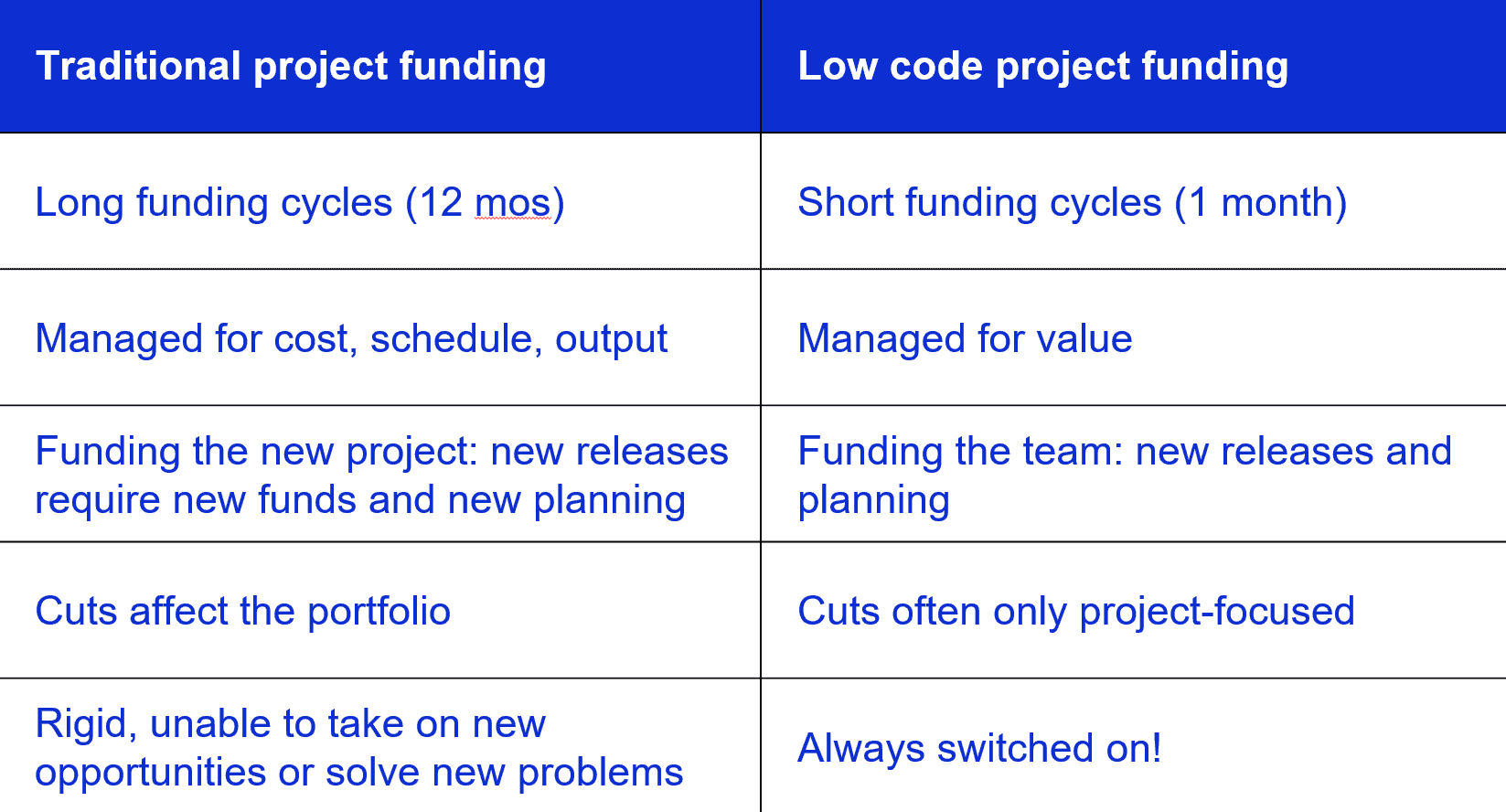 | Traditional project funding | Low code project funding |
|---|---|
| Long funding cycles (12 mos) | Short funding cycles (1 month) |
| Managed for cost, schedule, output | Managed for value |
| Funding the new project: new releases require new funds and new planning | Funding the team: new releases and planning |
| Cuts affect the portfolio | Cuts often only project-focused |
| Rigid, unable to take on new opportunities or solve new problems | Always switched on! |